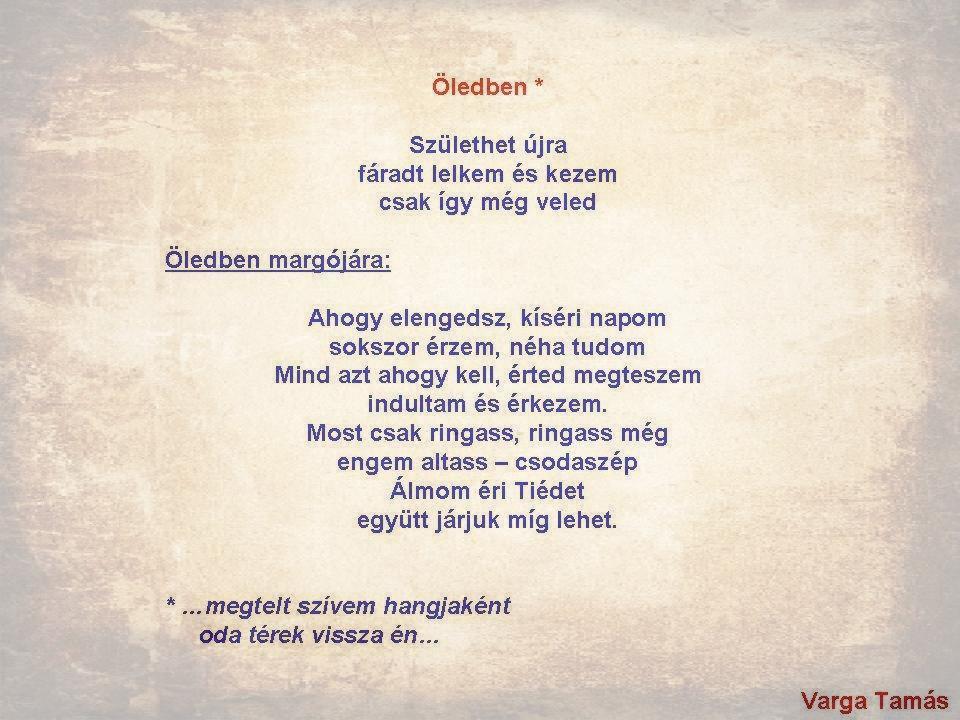 Öledben *

Születhet újra
fáradt lelkem és kezem
csak így még veled

Öledben margójára:

Ahogy elengedsz, kíséri napom
sokszor érzem, néha tudom
Mind azt ahogy kell, érted megteszem
indultam és érkezem.
Most csak ringass, ringass még
engem altass – csodaszép
Álmom éri Tiédet
együtt járjuk míg lehet.

* ...megtelt szívem hangjaként
oda térek vissza én...

Varga Tamás